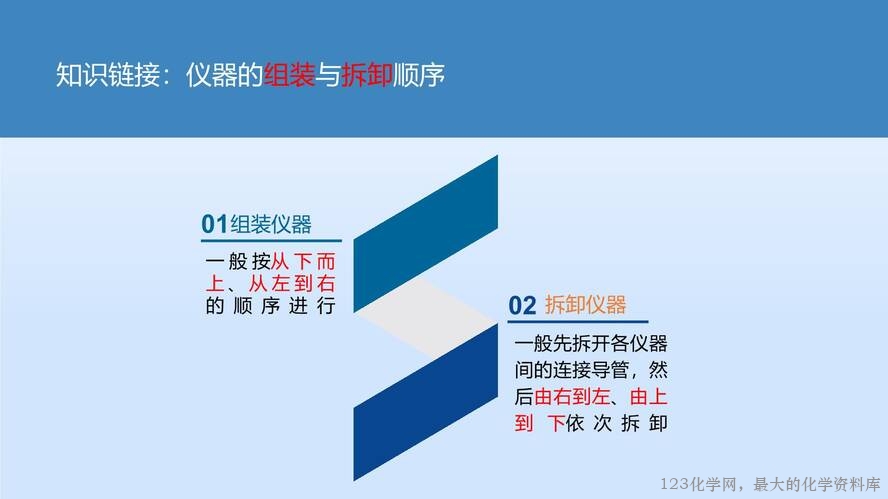 知识链接：仪器的组装与拆卸顺序

01组装仪器

一般按从下而上、从左到右的顺序进行

02 拆卸仪器

一般先拆开各仪器间的连接导管，然后由右到左、由上到下依次拆卸

123化学网，最大的化学资料库